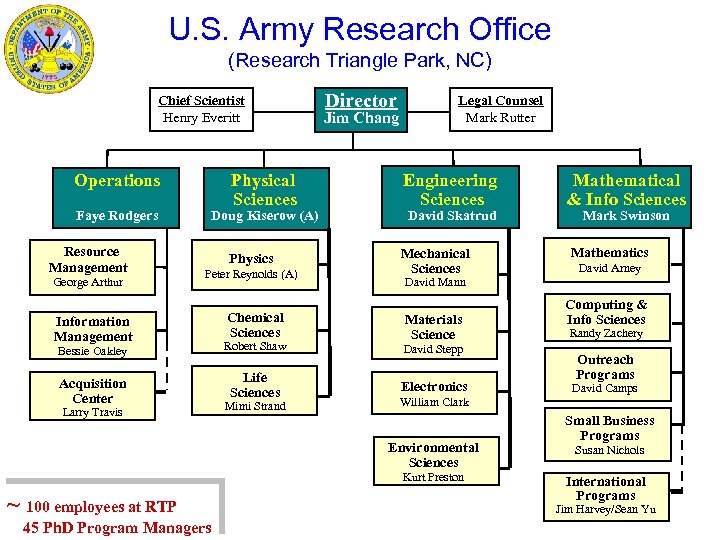 DEPARTMENT OF THE ARMY
UNITED STATES OF AMERICA
1775

U.S. Army Research Office
(Research Triangle Park, NC)

Chief Scientist
Henry Everitt

Director
Jim Chang

Legal Counsel
Mark Rutter

Operations
Faye Rodgers

Resource Management
George Arthur

Information Management
Bessie Oakley

Acquisition Center
Larry Travis

Physical Sciences
Doug Kiserow (A)

Physics
Peter Reynolds (A)

Chemical Sciences
Robert Shaw

Life Sciences
Mimi Strand

Engineering Sciences
David Skatrud

Mechanical Sciences
David Mann

Materials Science
David Stepp

Electronics
William Clark

Environmental Sciences
Kurt Preston

Mathematical & Info Sciences
Mark Swinson

Mathematics
David Arney

Computing & Info Sciences
Randy Zachery

Outreach Programs
David Camps

Small Business Programs
Susan Nichols

International Programs
Jim Harvey/Sean Yu

~ 100 employees at RTP
45 PhD Program Managers